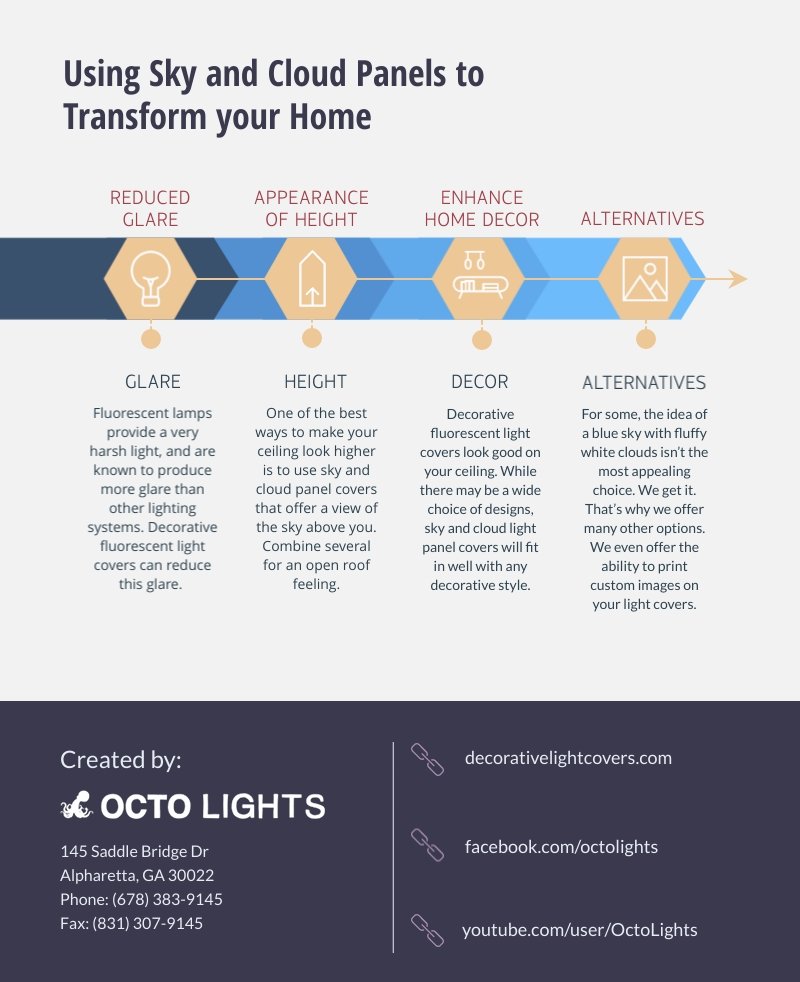 Using Sky and Cloud Panels to Transform your Home

REDUCED GLARE

APPEARANCE OF HEIGHT

ENHANCE HOME DECOR

ALTERNATIVES

GLARE

Fluorescent lamps provide a very harsh light, and are known to produce more glare than other lighting systems. Decorative fluorescent light covers can reduce this glare.

HEIGHT

One of the best ways to make your ceiling look higher is to use sky and cloud panel covers that offer a view of the sky above you. Combine several for an open roof feeling.

DECOR

Decorative fluorescent light covers look good on your ceiling. While there may be a wide choice of designs, sky and cloud light panel covers will fit in well with any decorative style.

ALTERNATIVES

For some, the idea of a blue sky with fluffy white clouds isn't the most appealing choice. We get it. That's why we offer many other options. We even offer the ability to print custom images on your light covers.

Created by:

OCTO LIGHTS

145 Saddle Bridge Dr
Alpharetta, GA 30022
Phone: (678) 383-9145
Fax: (831) 307-9145

decorativelightcovers.com

facebook.com/octolights

youtube.com/user/OctoLights